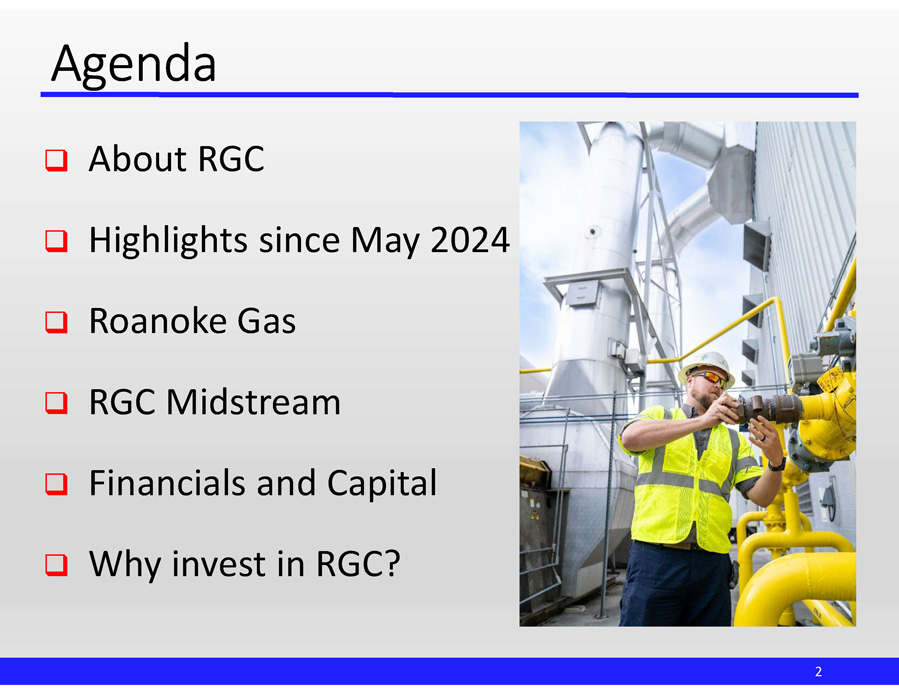 Agenda

❑ About RGC

❑ Highlights since May 2024

❑ Roanoke Gas

❑ RGC Midstream

❑ Financials and Capital

❑ Why invest in RGC?

2